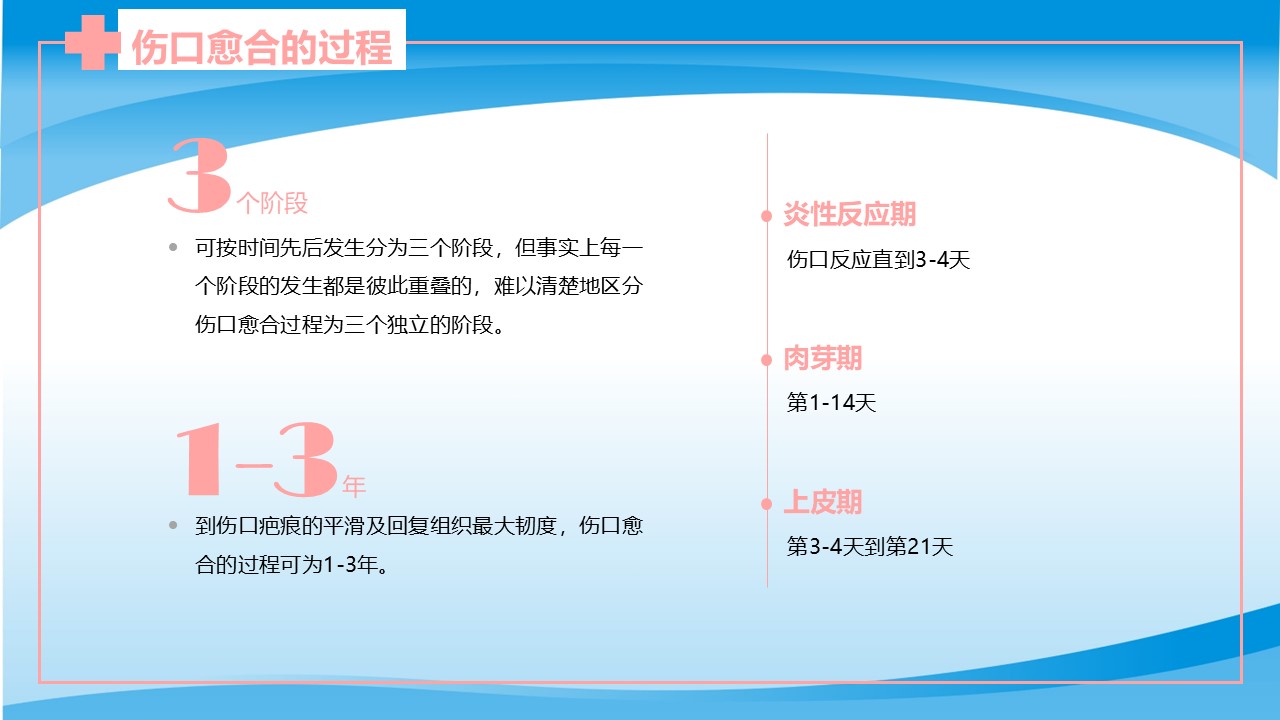 伤口愈合的过程

3个阶段

可按时间先后发生分为三个阶段，但事实上每一个阶段的发生都是彼此重叠的，难以清楚地区分伤口愈合过程为三个独立的阶段。

1-3年

到伤口疤痕的平滑及回复组织最大韧度，伤口愈合的过程可为1-3年。

炎性反应期

伤口反应直到3-4天

肉芽期

第1-14天

上皮期

第3-4天到第21天